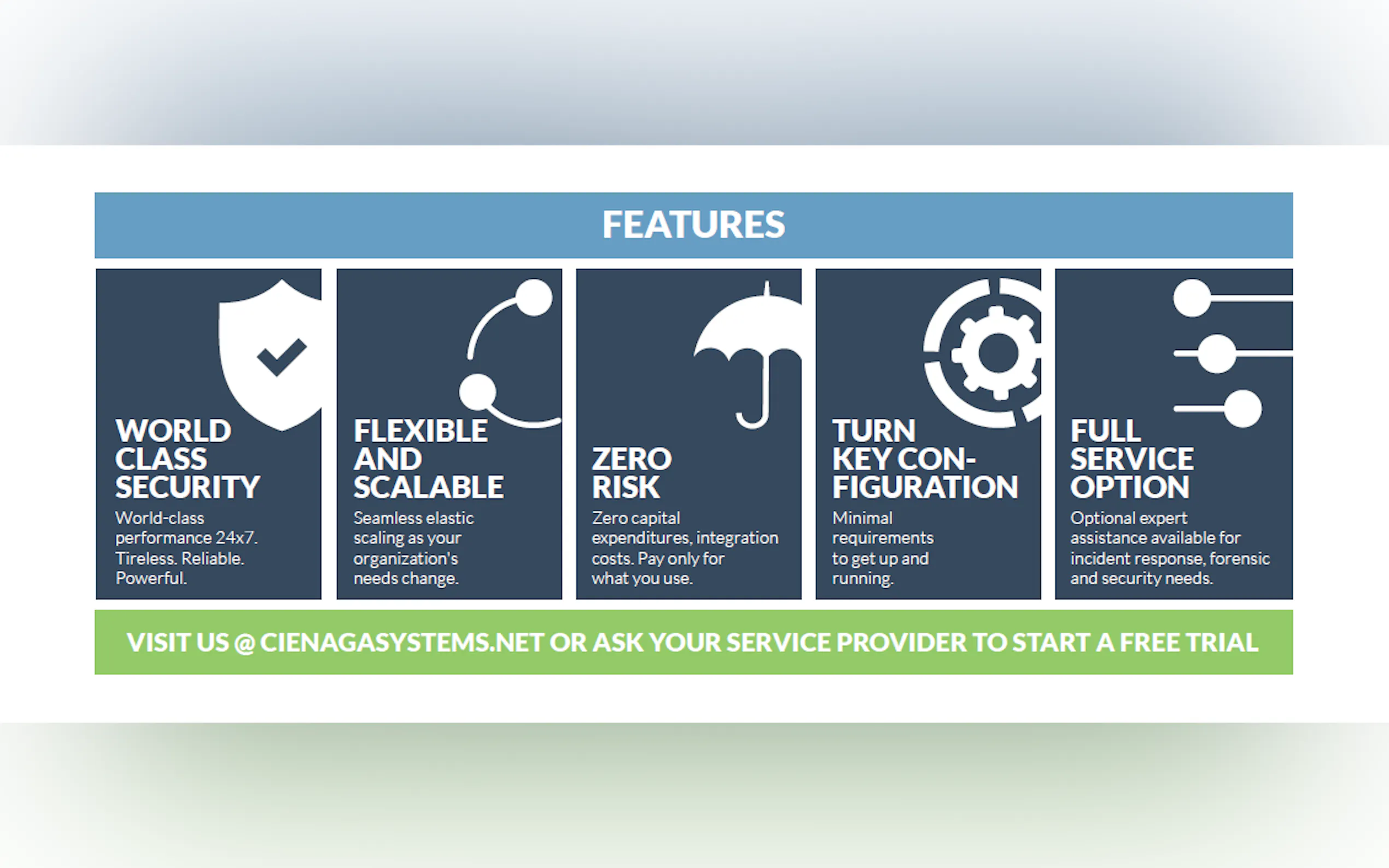 FEATURES

WORLD CLASS SECURITY

World-class performance 24x7. Tireless. Reliable. Powerful.

FLEXIBLE AND SCALABLE

Seamless elastic scaling as your organization's needs change.

ZERO RISK

Zero capital expenditures, integration costs. Pay only for what you use.

TURN KEY CONFIGURATION

Minimal requirements to get up and running.

FULL SERVICE OPTION

Optional expert assistance available for incident response, forensic and security needs.

VISIT US @ CIENAGASYSTEMS.NET OR ASK YOUR SERVICE PROVIDER TO START A FREE TRIAL